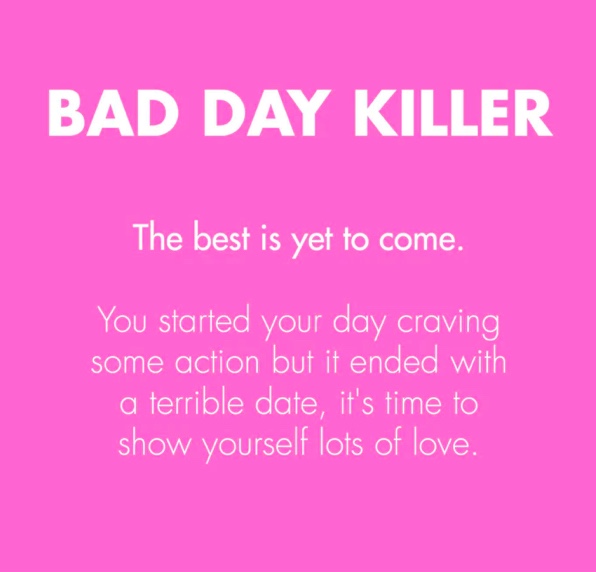 BAD DAY KILLER

The best is yet to come.

You started your day craving some action but it ended with a terrible date, it's time to show yourself lots of love.